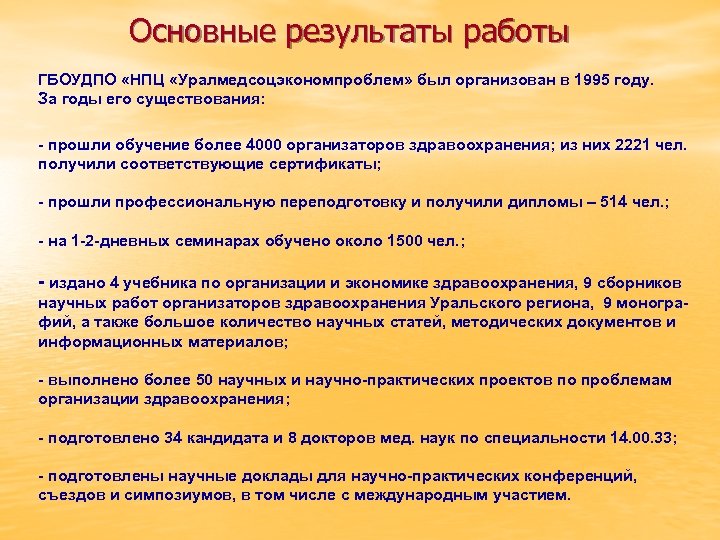 Основные результаты работы

ГБОУДПО «НПЦ «Уралмедсоцэкономпроблем» был организован в 1995 году. За годы его существования:

- прошли обучение более 4000 организаторов здравоохранения; из них 2221 чел. получили соответствующие сертификаты;

- прошли профессиональную переподготовку и получили дипломы – 514 чел.;

- на 1-2-дневных семинарах обучено около 1500 чел.;

- издано 4 учебника по организации и экономике здравоохранения, 9 сборников научных работ организаторов здравоохранения Уральского региона, 9 монографий, а также большое количество научных статей, методических документов и информационных материалов;

- выполнено более 50 научных и научно-практических проектов по проблемам организации здравоохранения;

- подготовлено 34 кандидата и 8 докторов мед. наук по специальности 14.00.33;

- подготовлены научные доклады для научно-практических конференций, съездов и симпозиумов, в том числе с международным участием.